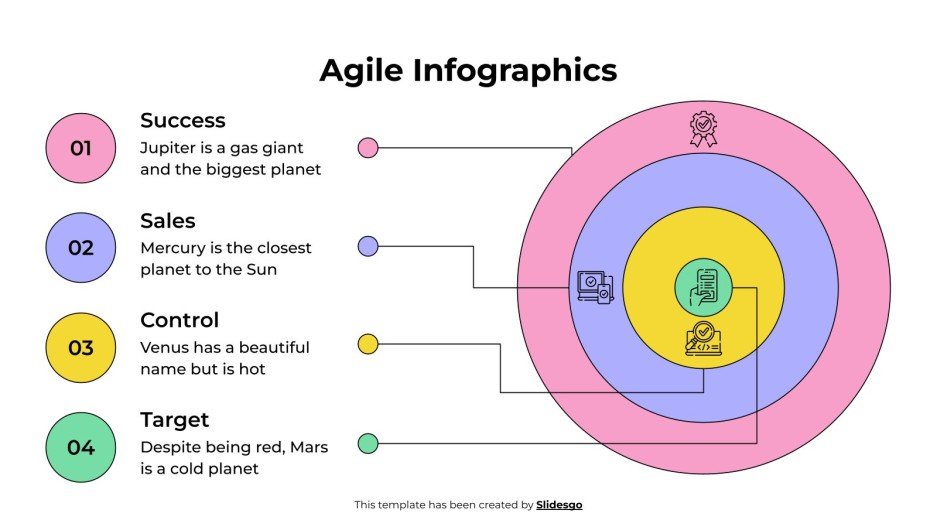 Agile Infographics

01

Success

Jupiter is a gas giant and the biggest planet

02

Sales

Mercury is the closest planet to the Sun

03

Control

Venus has a beautiful name but is hot

04

Target

Despite being red, Mars is a cold planet

This template has been created by Slidesgo